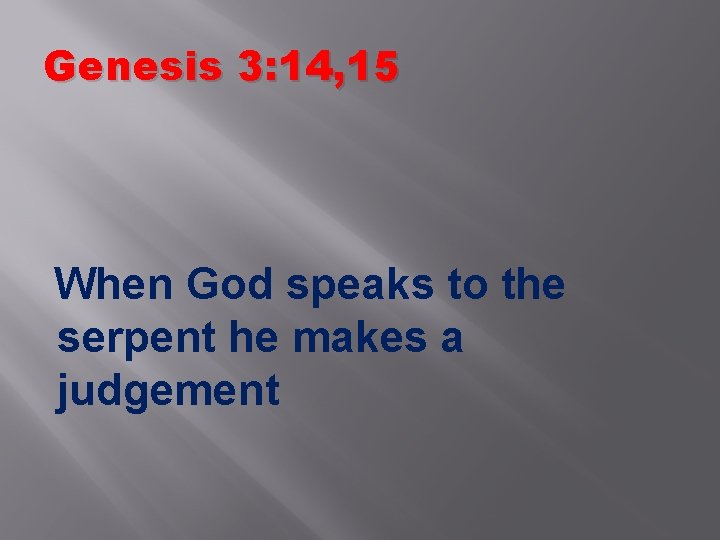 Genesis 3:14,15

When God speaks to the serpent he makes a judgement